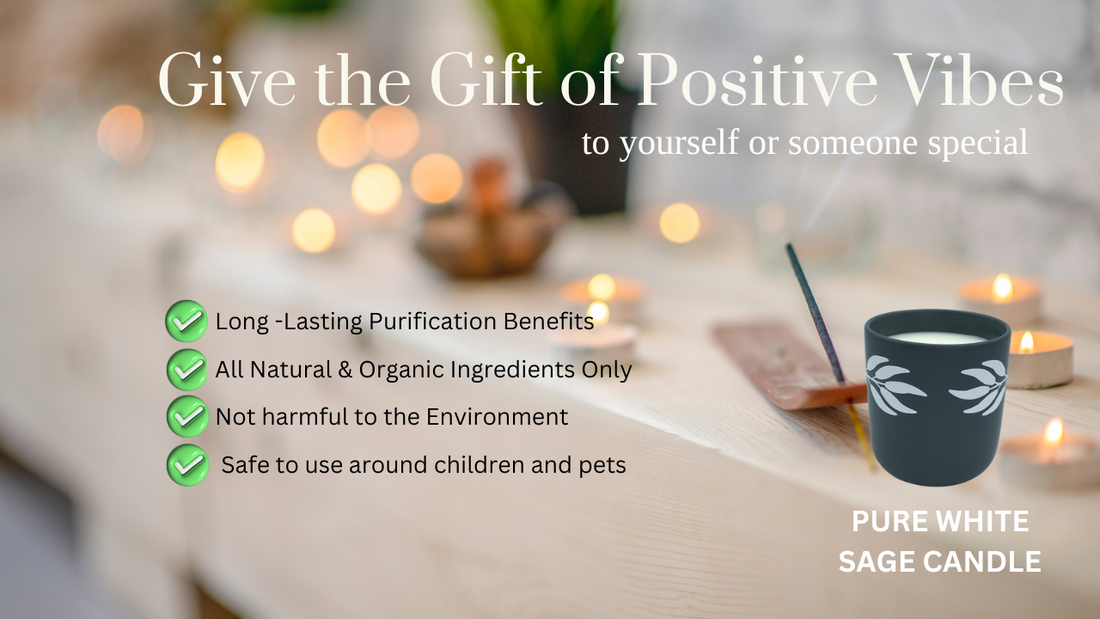 Give the Gift of Positive Vibes
to yourself or someone special

Long -Lasting Purification Benefits
All Natural & Organic Ingredients Only
Not harmful to the Environment
Safe to use around children and pets

PURE WHITE SAGE CANDLE